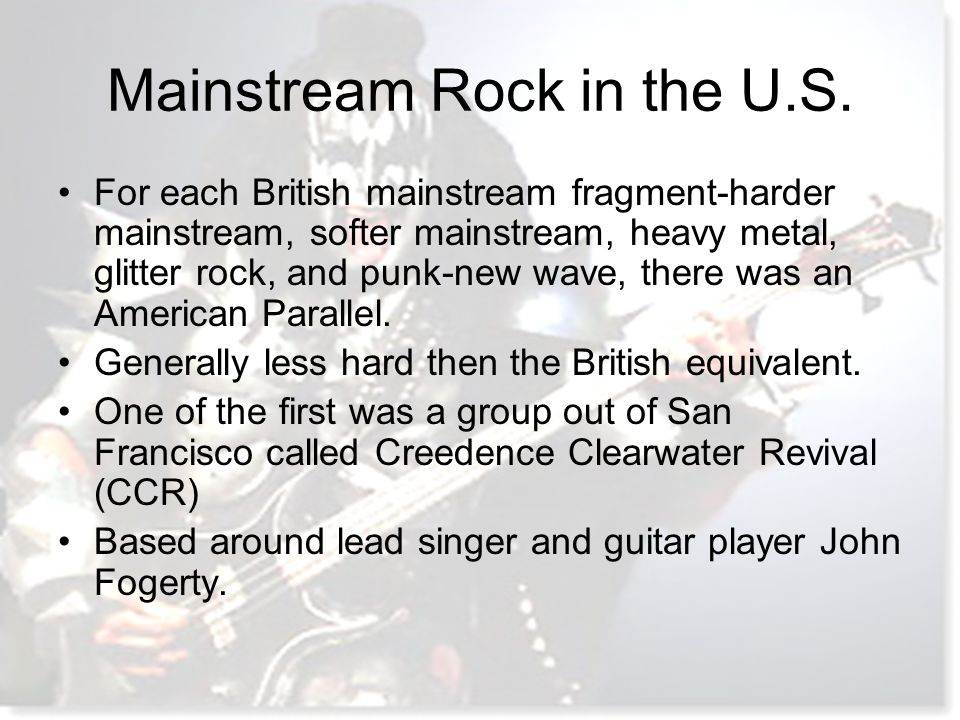 Mainstream Rock in the U.S.

• For each British mainstream fragment-harder mainstream, softer mainstream, heavy metal, glitter rock, and punk-new wave, there was an American Parallel.
• Generally less hard then the British equivalent.
• One of the first was a group out of San Francisco called Creedence Clearwater Revival (CCR)
• Based around lead singer and guitar player John Fogerty.